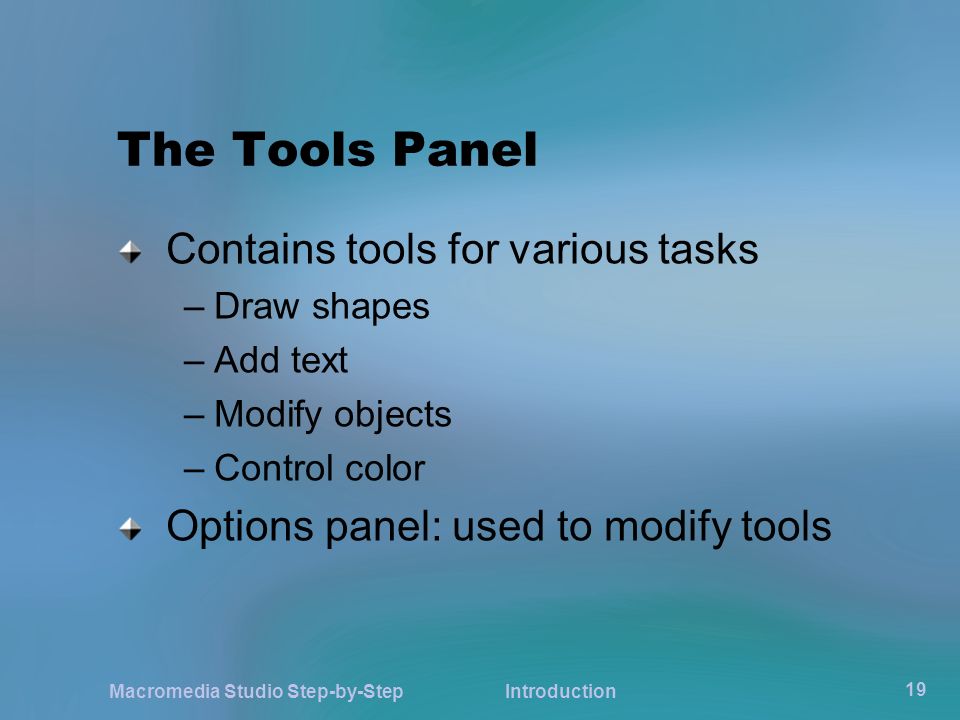 The Tools Panel

Contains tools for various tasks
– Draw shapes
– Add text
– Modify objects
– Control color

Options panel: used to modify tools

Macromedia Studio Step-by-Step Introduction 19